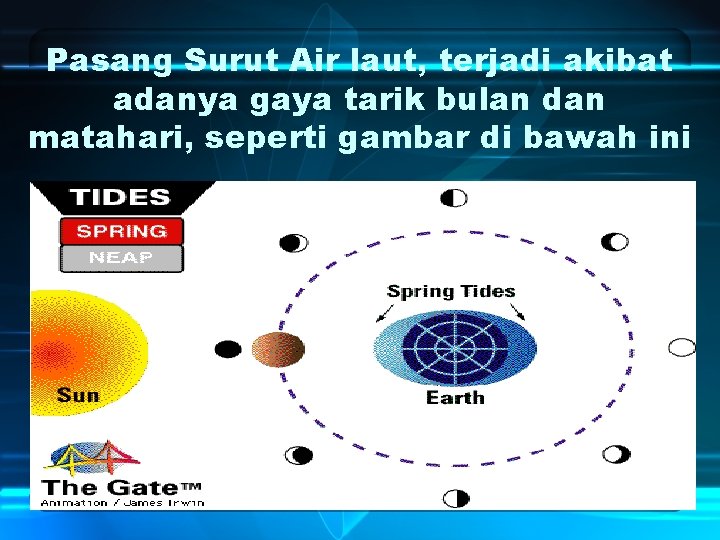 Pasang Surut Air laut, terjadi akibat adanya gaya tarik bulan dan matahari, seperti gambar di bawah ini

TIDES
SPRING
NEAP

Spring Tides

Sun

Earth

The Gate™
Animation / James Irwin